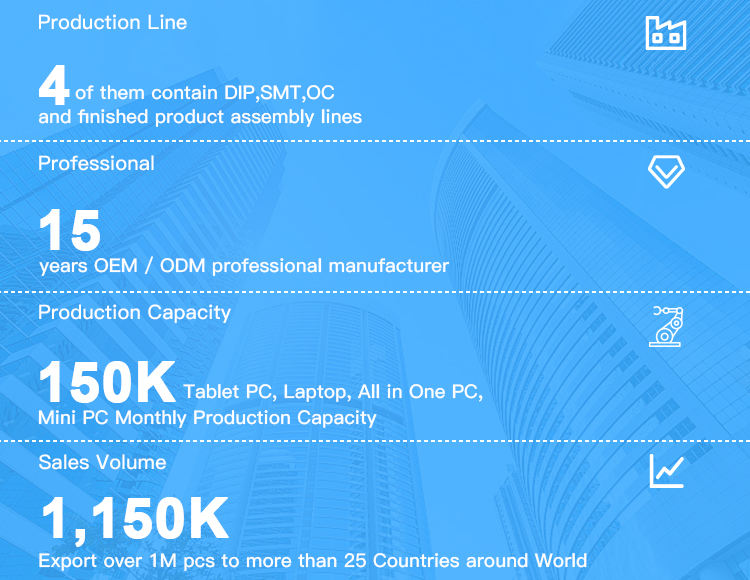 Production Line

4 of them contain DIP,SMT,OC and finished product assembly lines

Professional

15
years OEM / ODM professional manufacturer

Production Capacity

150K Tablet PC, Laptop, All in One PC, Mini PC Monthly Production Capacity

Sales Volume

1,150K
Export over 1M pcs to more than 25 Countries around World